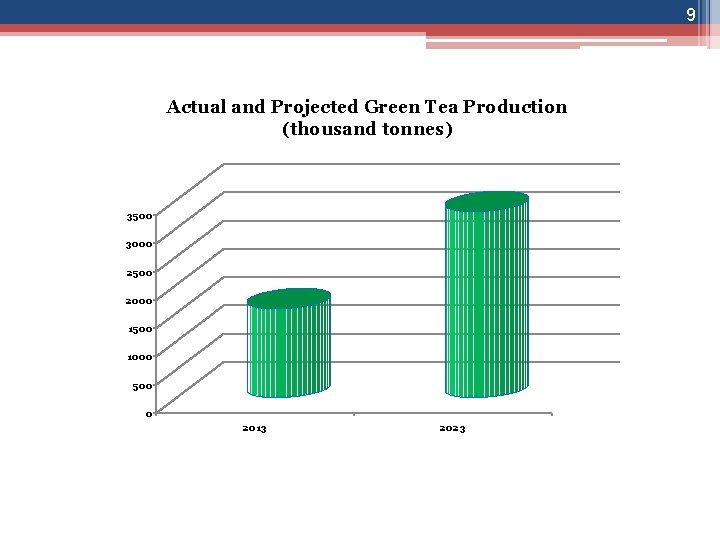 9

Actual and Projected Green Tea Production (thousand tonnes)

3500
3000
2500
2000
1500
1000
500
0

2013
2023